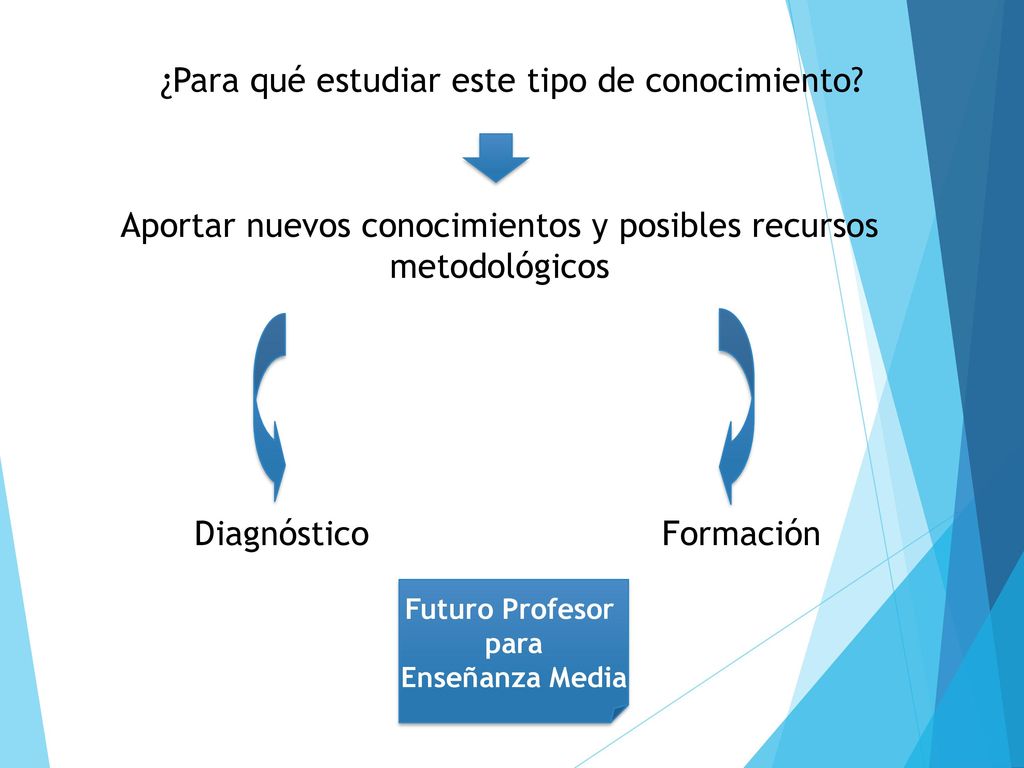 ¿Para qué estudiar este tipo de conocimiento?

Aportar nuevos conocimientos y posibles recursos metodológicos

Diagnóstico

Formación

Futuro Profesor para Enseñanza Media